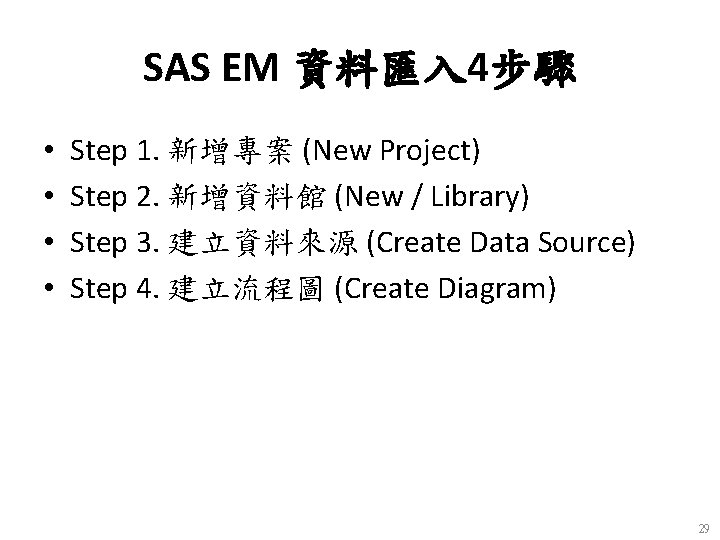 SAS EM 資料匯入4步驟

• Step 1. 新增專案 (New Project)
• Step 2. 新增資料館 (New / Library)
• Step 3. 建立資料來源 (Create Data Source)
• Step 4. 建立流程圖 (Create Diagram)

29